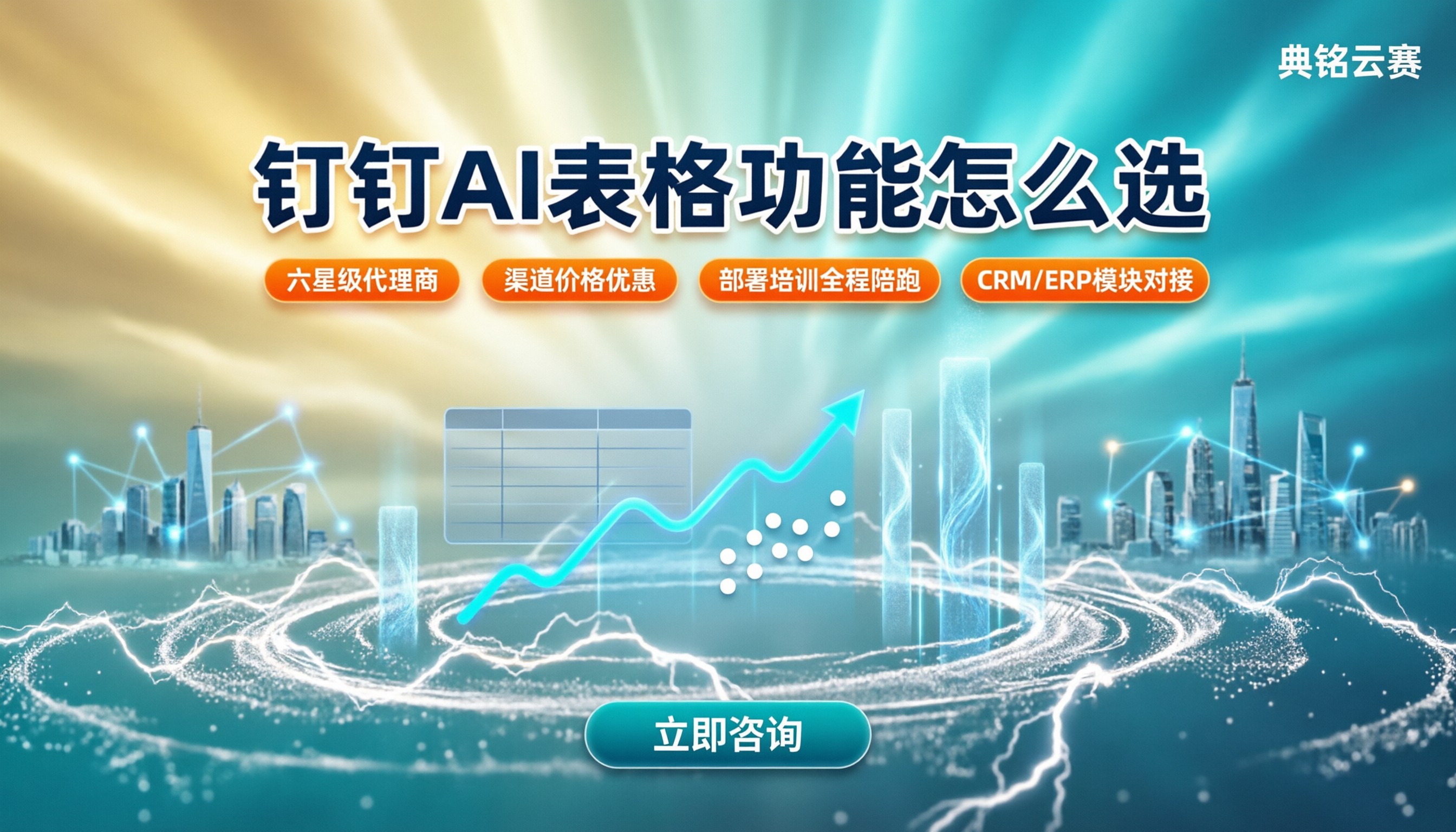 典铭云赛

钉钉AI表格功能怎么选

六星级代理商

渠道价格优惠

部署培训全程陪跑

CRM/ERP模块对接

立即咨询